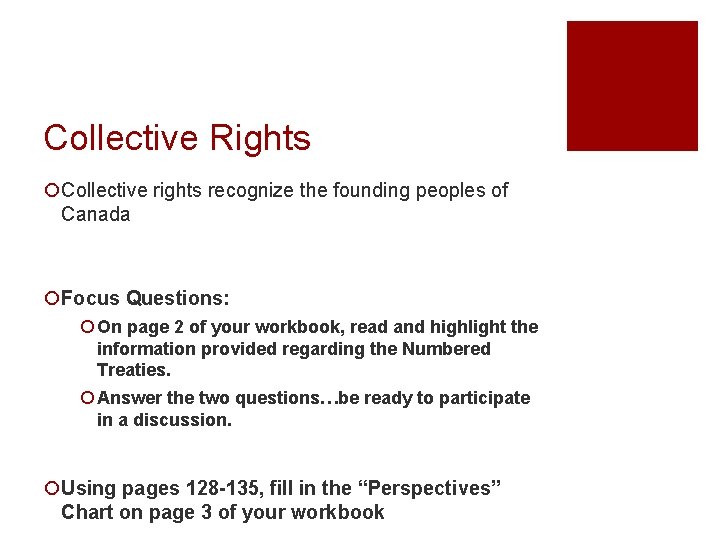 Collective Rights

Collective rights recognize the founding peoples of Canada

Focus Questions:

On page 2 of your workbook, read and highlight the information provided regarding the Numbered Treaties.

Answer the two questions…be ready to participate in a discussion.

Using pages 128-135, fill in the “Perspectives” Chart on page 3 of your workbook